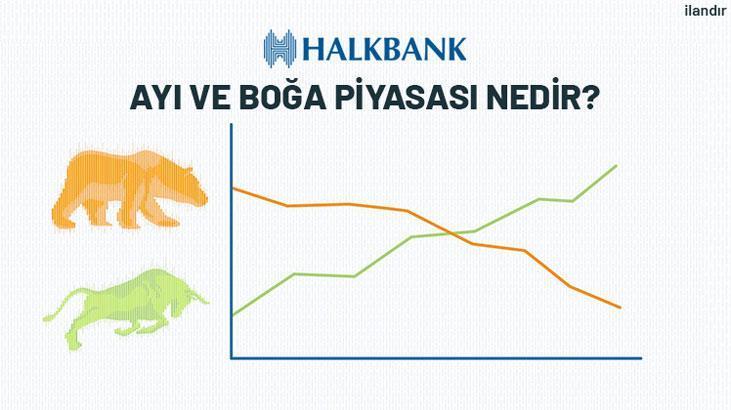 ilandır

HALKBANK

AYI VE BOĞA PİYASASI NEDİR?